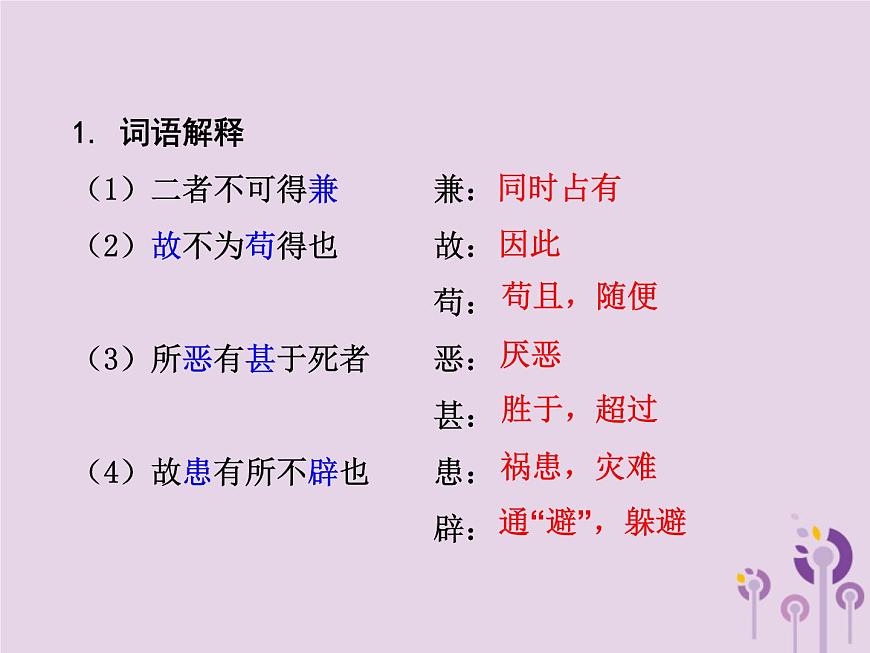 1. 词语解释

（1）二者不可得兼　　兼：同时占有

（2）故不为苟得也　　故：因此

苟：苟且，随便

（3）所恶有甚于死者　　恶：厌恶

甚：胜于，超过

（4）故患有所不辟也　　患：祸患，灾难

辟：通“避”，躲避